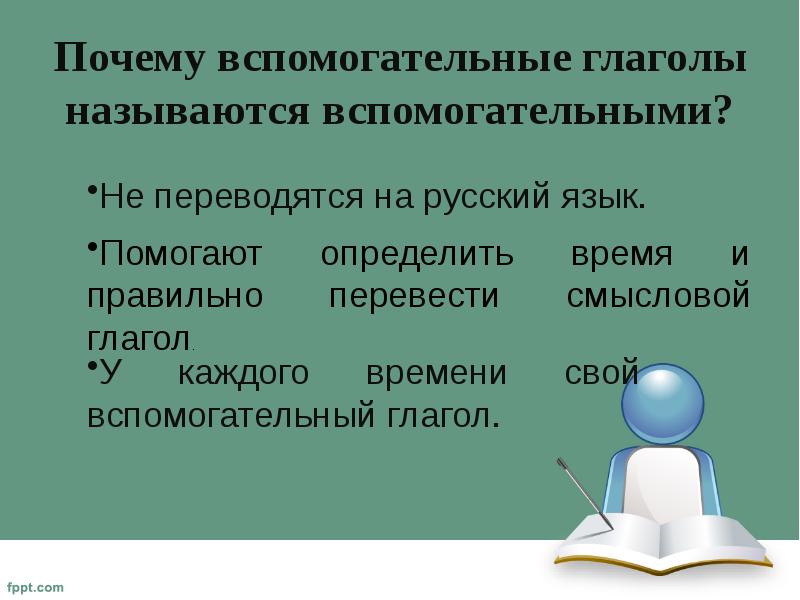 Почему вспомогательные глаголы называются вспомогательными?

•Не переводятся на русский язык.

•Помогают определить время и правильно перевести смысловой глагол.

•У каждого времени свой вспомогательный глагол.

fppt.com